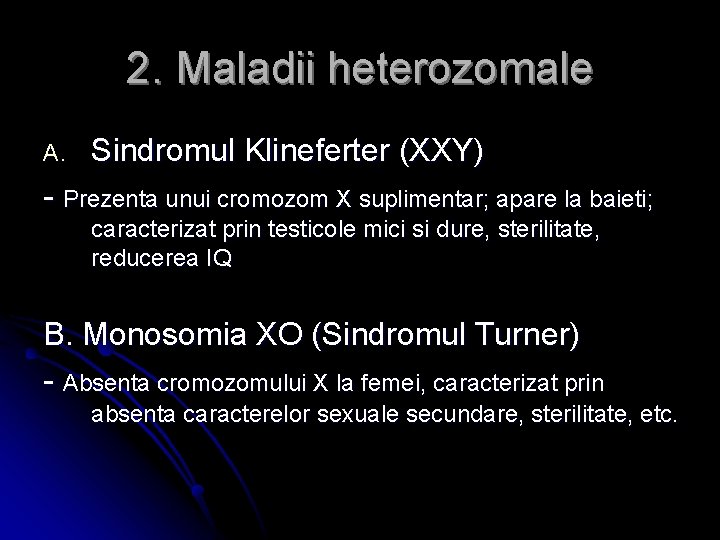 2. Maladii heterozomale

A. Sindromul Klineferter (XXY)

- Prezenta unui cromozom X suplimentar; apare la baieti; caracterizat prin testicole mici si dure, sterilitate, reducerea IQ

B. Monosomia XO (Sindromul Turner)

- Absenta cromozomului X la femei, caracterizat prin absenta caracterelor sexuale secundare, sterilitate, etc.